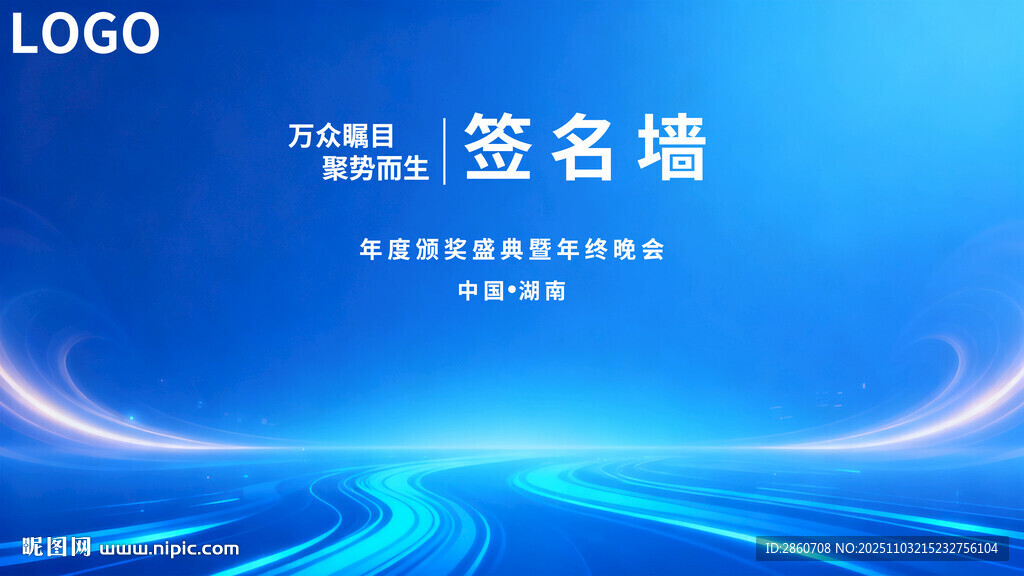 LOGO

万众瞩目
聚势而生

签名墙

年度颁奖盛典暨年终晚会

中国•湖南

昵图网 www.nipic.com

ID:2860708 NO:20251103215232756104